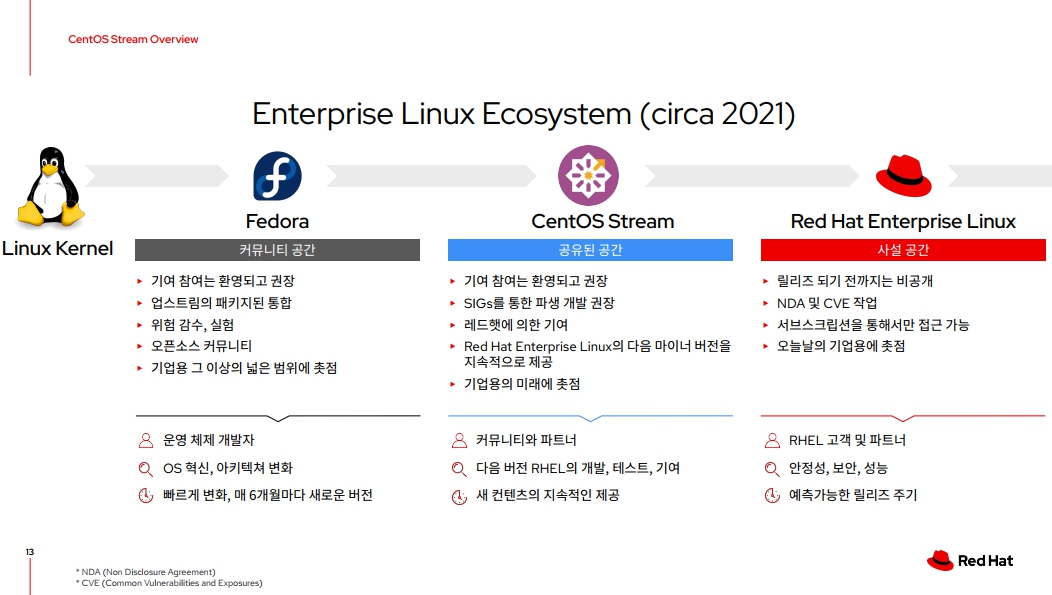 CentOS Stream Overview

Enterprise Linux Ecosystem (circa 2021)

Linux Kernel

Fedora

커뮤니티 공간

▸ 기여 참여는 환영되고 권장
▸ 업스트림의 패키지된 통합
▸ 위험 감수, 실험
▸ 오픈소스 커뮤니티
▸ 기업용 그 이상의 넓은 범위에 초점

운영 체제 개발자
OS 혁신, 아키텍쳐 변화
빠르게 변화, 매 6개월마다 새로운 버전

CentOS Stream

공유된 공간

▸ 기여 참여는 환영되고 권장
▸ SIGs를 통한 파생 개발 권장
▸ 레드햇에 의한 기여
▸ Red Hat Enterprise Linux의 다음 마이너 버전을 지속적으로 제공
▸ 기업용의 미래에 초점

커뮤니티와 파트너
다음 버전 RHEL의 개발, 테스트, 기여
새 컨텐츠의 지속적인 제공

Red Hat Enterprise Linux

사설 공간

▸ 릴리즈 되기 전까지는 비공개
▸ NDA 및 CVE 작업
▸ 서브스크립션을 통해서만 접근 가능
▸ 오늘날의 기업용에 초점

RHEL 고객 및 파트너
안정성, 보안, 성능
예측가능한 릴리즈 주기

13

* NDA (Non Disclosure Agreement)
* CVE (Common Vulnerabilities and Exposures)

Red Hat